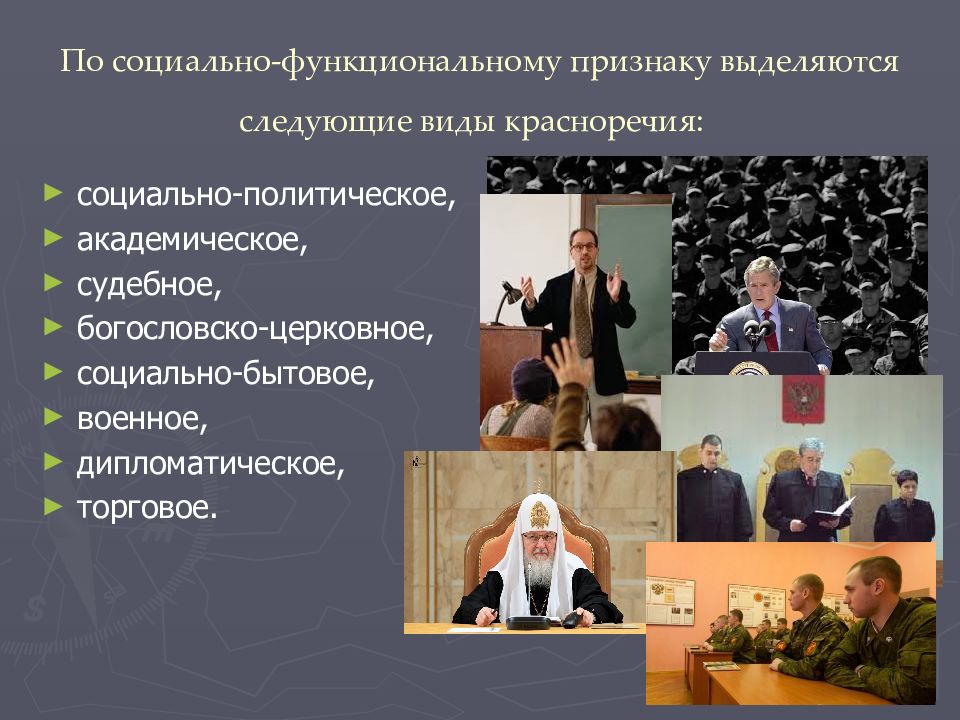 По социально-функциональному признаку выделяются следующие виды красноречия:

► социально-политическое,
► академическое,
► судебное,
► богословско-церковное,
► социально-бытовое,
► военное,
► дипломатическое,
► торговое.